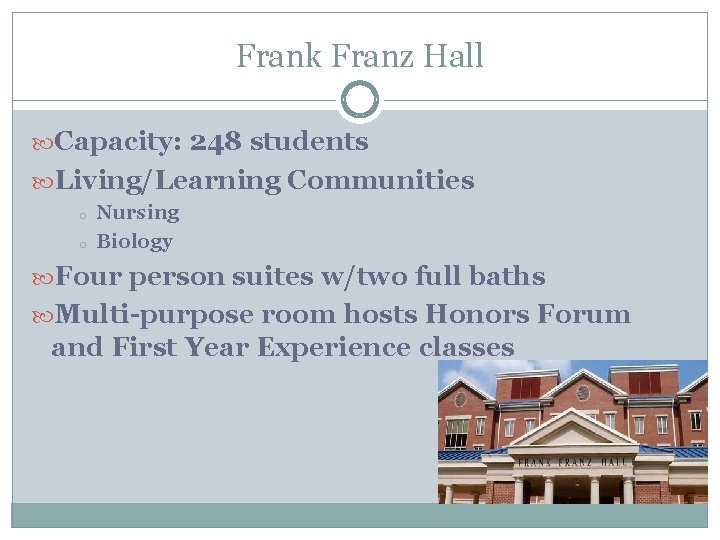 Frank Franz Hall

Capacity: 248 students

Living/Learning Communities

Nursing

Biology

Four person suites w/two full baths

Multi-purpose room hosts Honors Forum and First Year Experience classes

FRANK FRANZ HALL